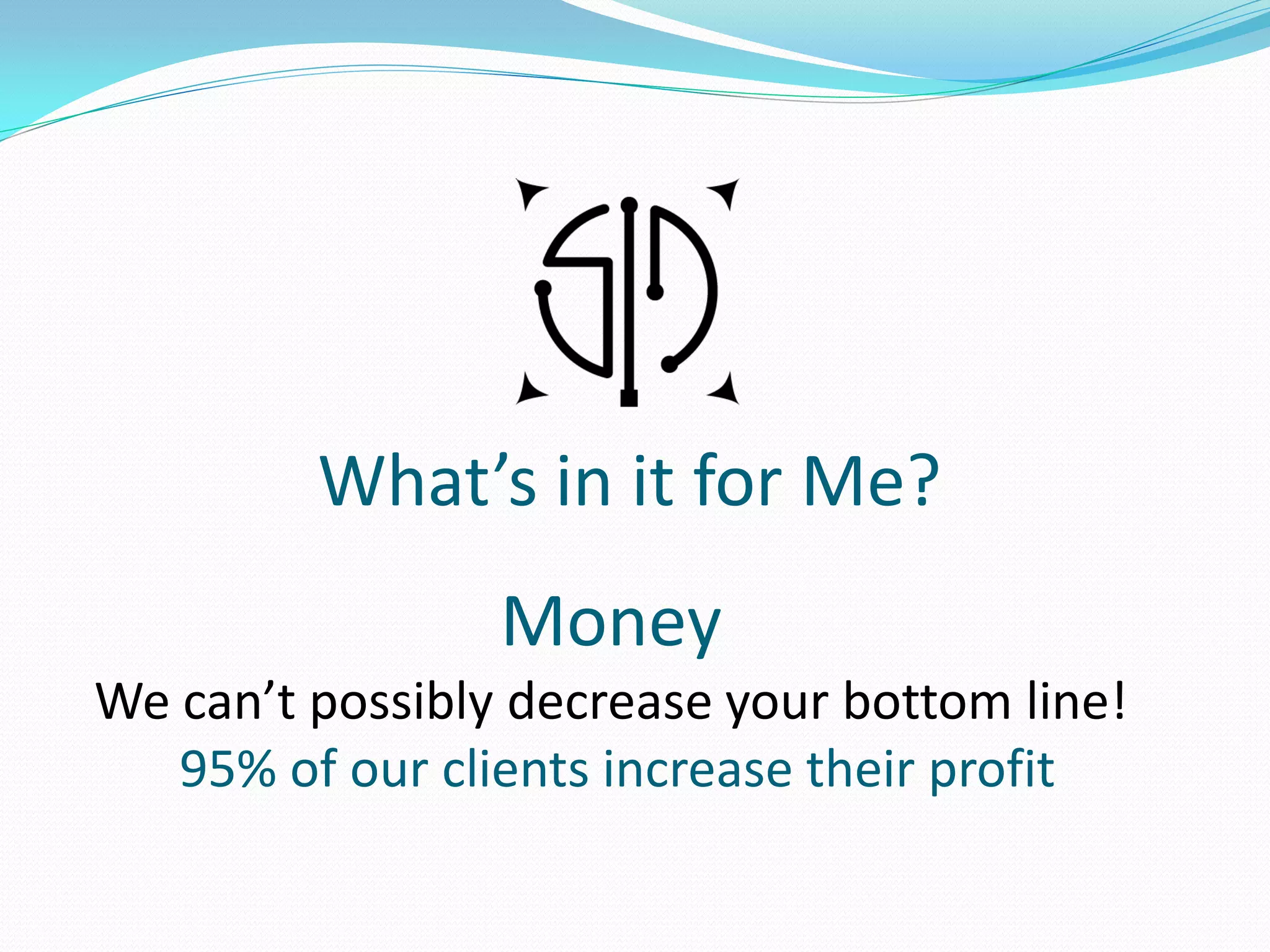 What’s in it for Me?

Money

We can’t possibly decrease your bottom line!

95% of our clients increase their profit